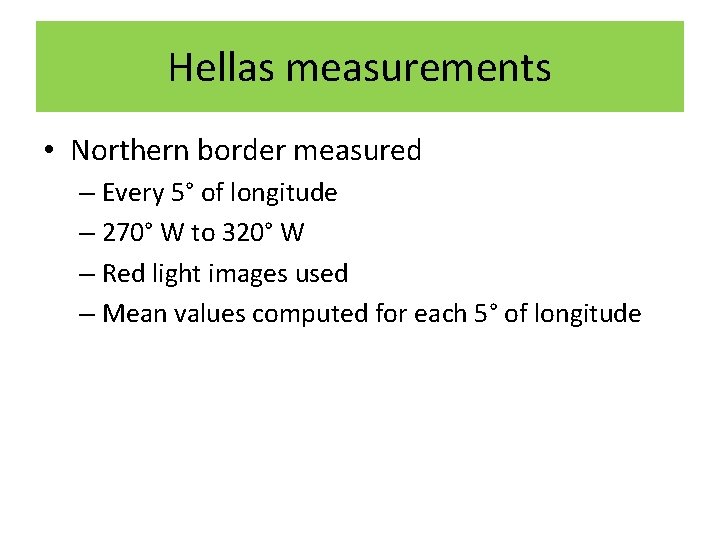 Hellas measurements

• Northern border measured
– Every 5° of longitude
– 270° W to 320° W
– Red light images used
– Mean values computed for each 5° of longitude